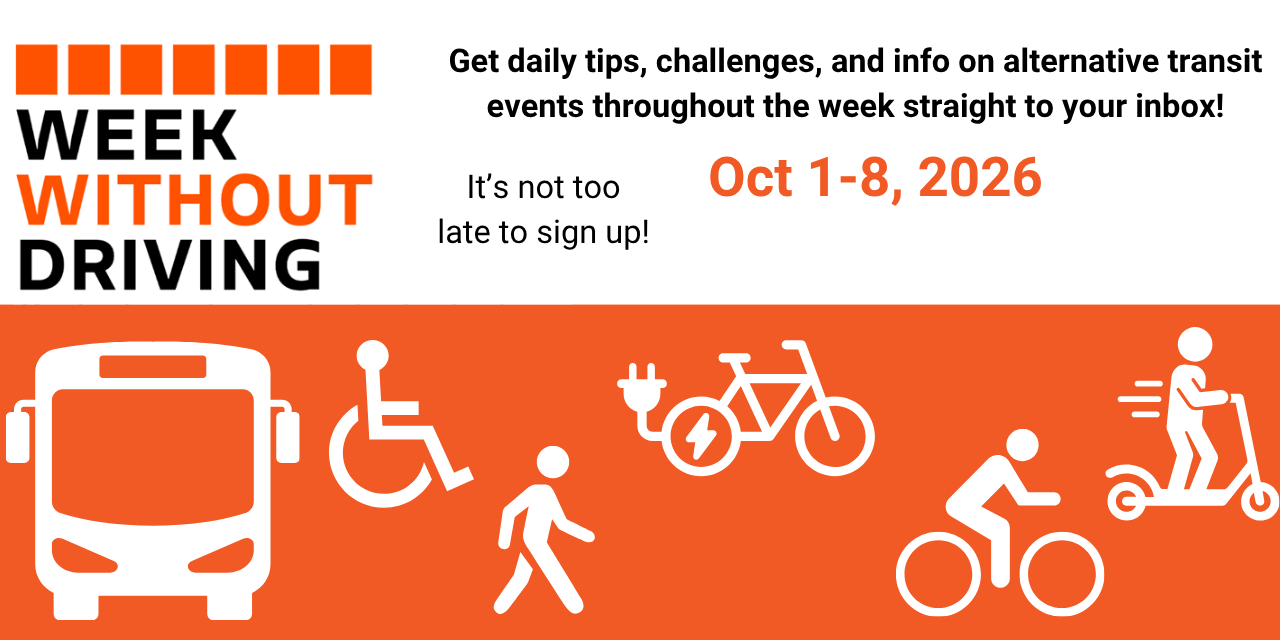 WEEK
WITHOUT
DRIVING

Get daily tips, challenges, and info on alternative transit events throughout the week straight to your inbox!

It's not too late to sign up!

Oct 1-8, 2026